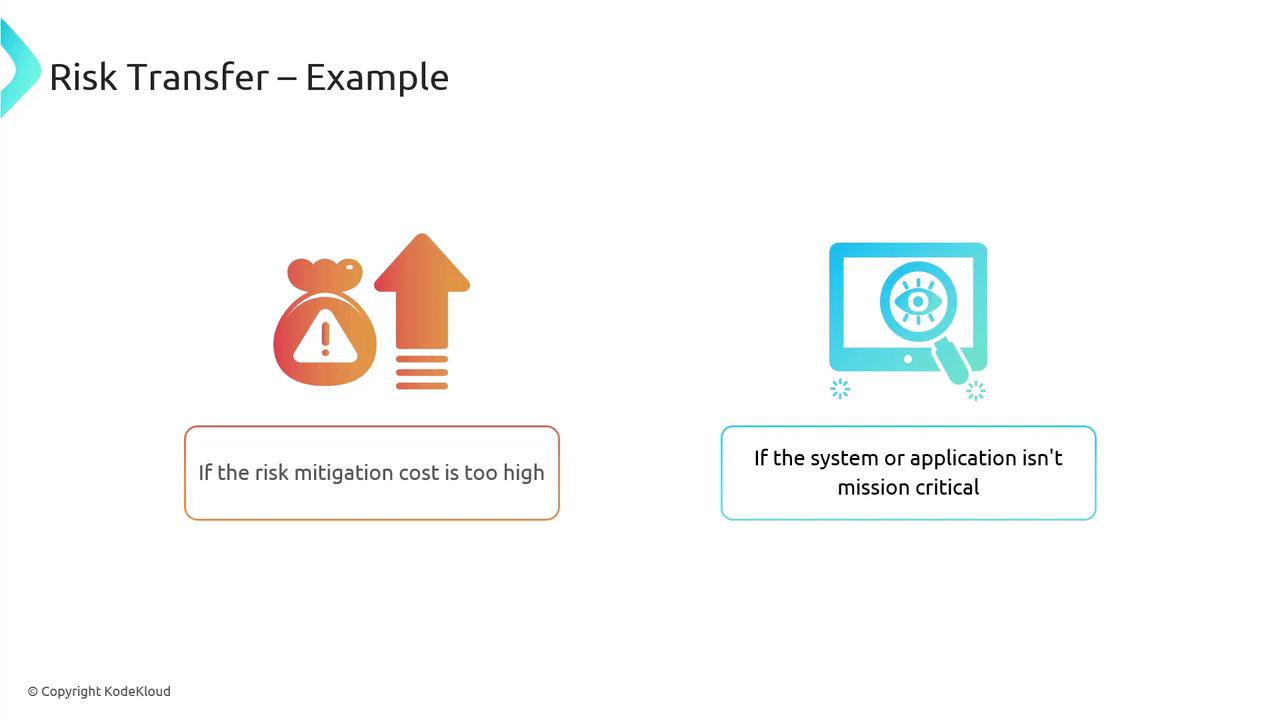 Risk Transfer – Example

If the risk mitigation cost is too high

If the system or application isn't mission critical

© Copyright KodeKloud